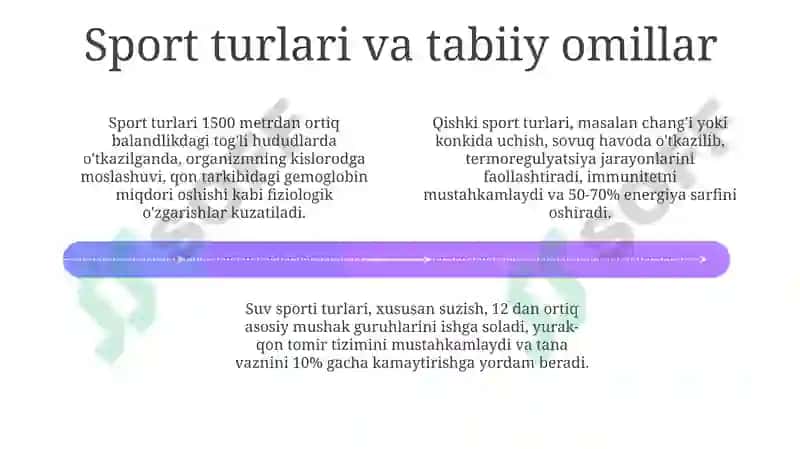 Sport turlari va tabiiy omillar

Sport turlari 1500 metrdan ortiq balandlikdagi tog'li hududlarda o'tkazilganda, organizmning kislorodga moslashuvi, qon tarkibidagi gemoglobin miqdori oshishi kabi fiziologik o'zgarishlar kuzatiladi.

Qishki sport turlari, masalan chang'i yoki konkida uchish, sovuq havoda o'tkazilib, termoregulyatsiya jarayonlarini faollashtiradi, immunitetni mustahkamlaydi va 50-70% energiya sarfini oshiradi.

Suv sporti turlari, xususan suzish, 12 dan ortiq asosiy mushak guruhlarini ishga soladi, yurak-qon tomir tizimini mustahkamlaydi va tana vaznini 10% gacha kamaytirishga yordam beradi.